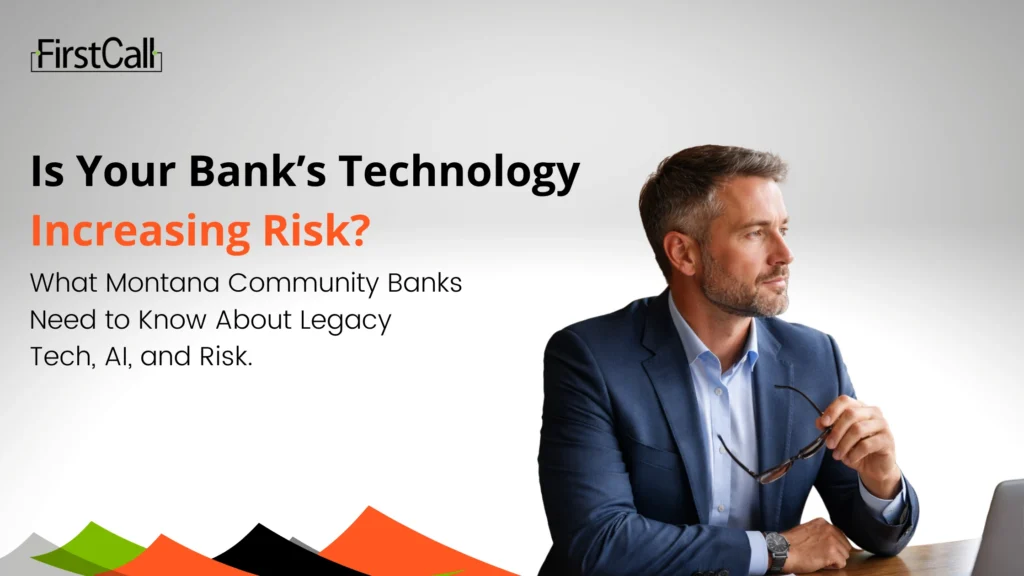 FirstCall

Is Your Bank's Technology Increasing Risk?

What Montana Community Banks Need to Know About Legacy Tech, AI, and Risk.